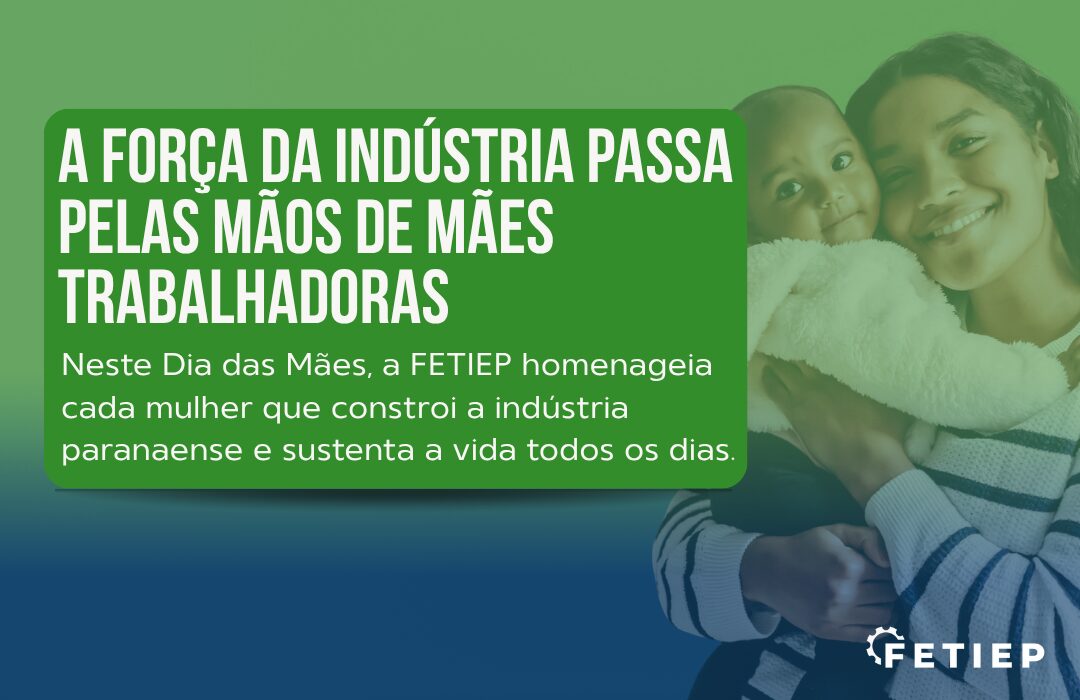 A FORÇA DA INDÚSTRIA PASSA PELAS MÃOS DE MÃES TRABALHADORAS

Neste Dia das Mães, a FETIEP homenageia cada mulher que constroi a indústria paranaense e sustenta a vida todos os dias.

FETIEP